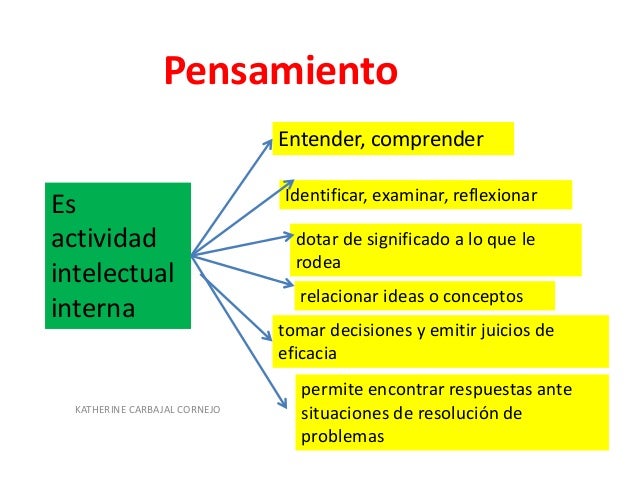 Pensamiento

Es actividad intelectual interna

Entender, comprender

Identificar, examinar, reflexionar

dotar de significado a lo que le rodea

relacionar ideas o conceptos

tomar decisiones y emitir juicios de eficacia

permite encontrar respuestas ante situaciones de resolución de problemas

KATHERINE CARBAJAL CORNEJO